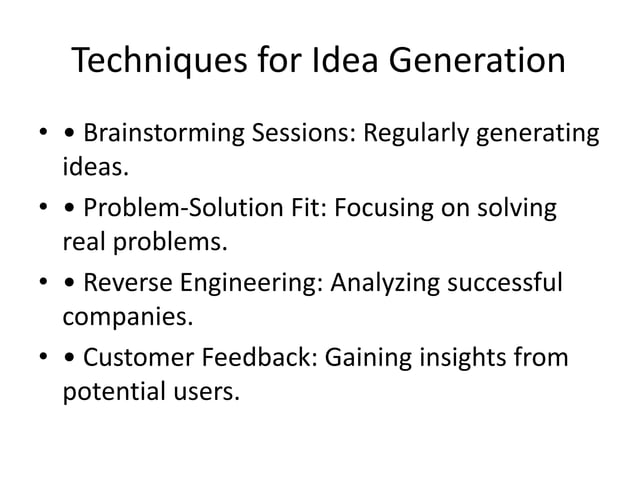 Techniques for Idea Generation

• • Brainstorming Sessions: Regularly generating ideas.
• • Problem-Solution Fit: Focusing on solving real problems.
• • Reverse Engineering: Analyzing successful companies.
• • Customer Feedback: Gaining insights from potential users.